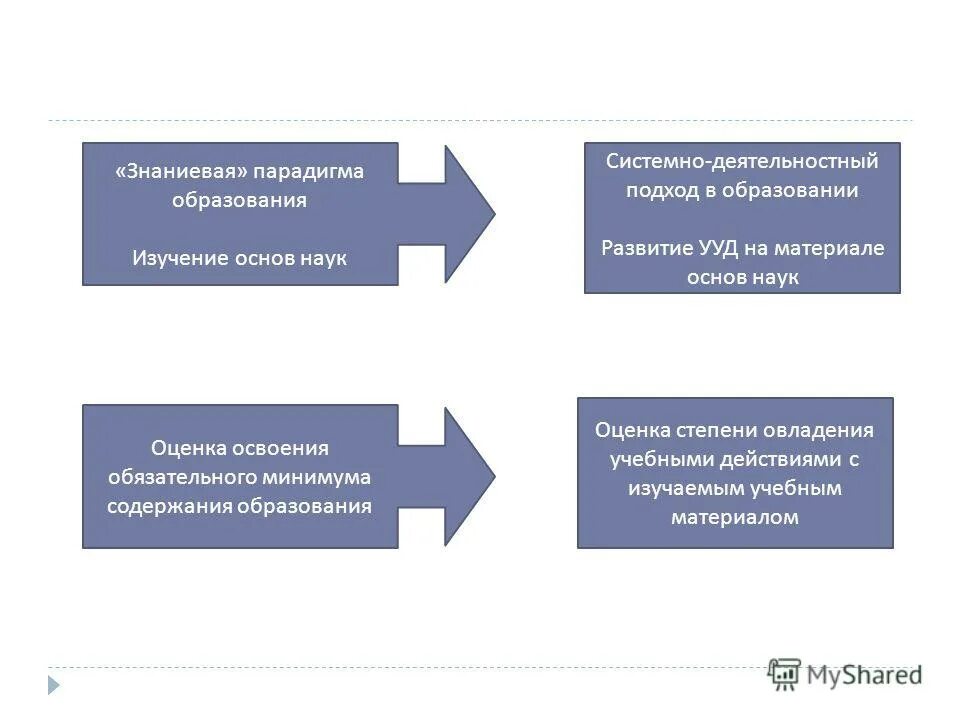 «Знаниевая» парадигма образования

Изучение основ наук

Системно-деятельностный подход в образовании

Развитие УУД на материале основ наук

Оценка освоения обязательного минимума содержания образования

Оценка степени овладения учебными действиями с изучаемым учебным материалом

MyShared